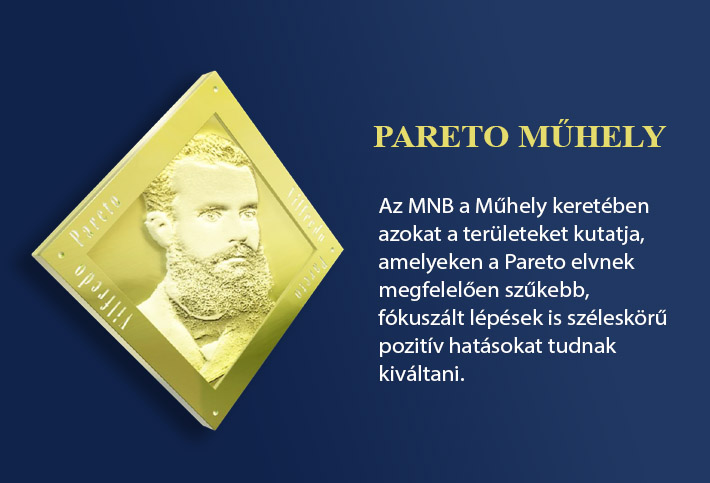 Pareto
Vilfredo
Vilfredo
Pareto

PARETO MŰHELY

Az MNB a Műhely keretében azokat a területeket kutatja, amelyeken a Pareto elvnek megfelelően szűkebb, fókuszált lépések is széleskörű pozitív hatásokat tudnak kiváltani.